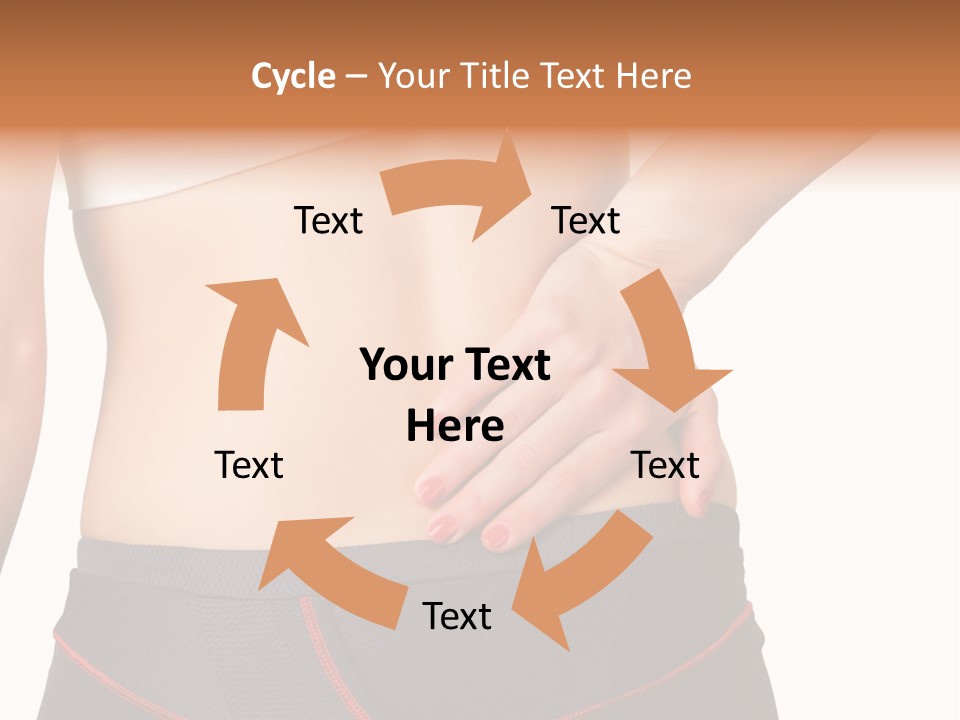 Cycle – Your Title Text Here

Text

Text

Your Text Here

Text

Text

Text